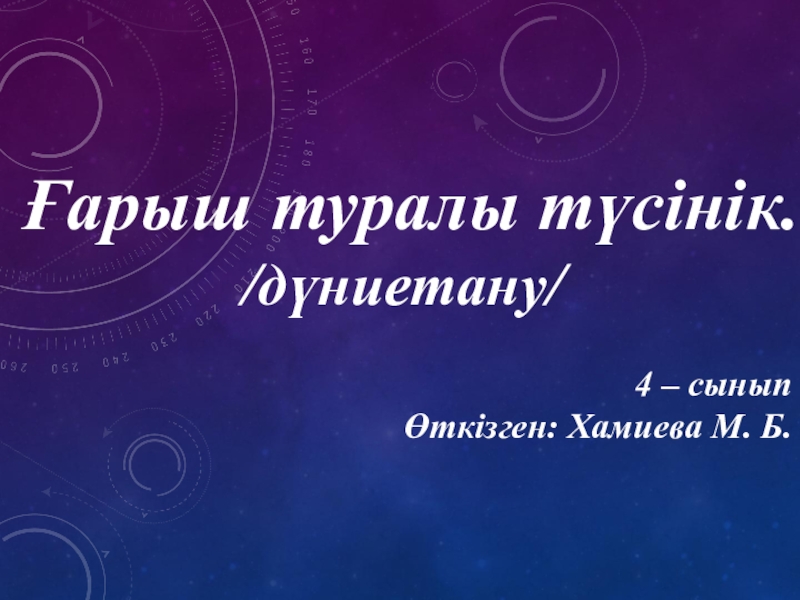 Ғарыш туралы түсінік.
/дүниетану/

4 – сынып
Өткізген: Хамиева М. Б.